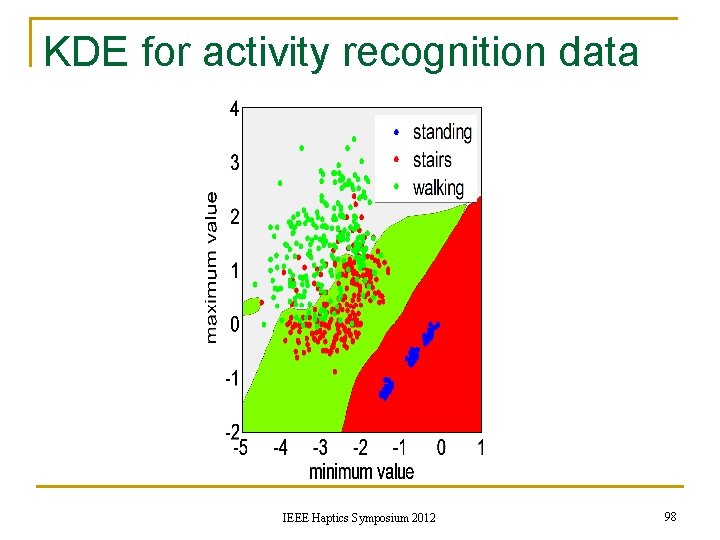 KDE for activity recognition data

standing
stairs
walking

maximum value

4
3
2
1
0
-1
-2

-5 -4 -3 -2 -1 0 1

minimum value

IEEE Haptics Symposium 2012

98